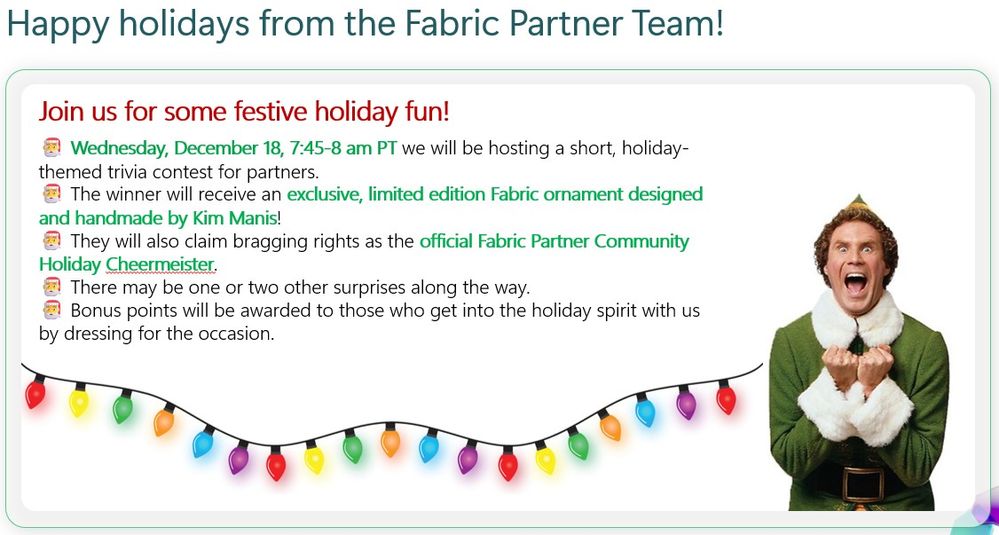 Happy holidays from the Fabric Partner Team!

Join us for some festive holiday fun!

🎅 Wednesday, December 18, 7:45-8 am PT we will be hosting a short, holiday-themed trivia contest for partners.
🎅 The winner will receive an exclusive, limited edition Fabric ornament designed and handmade by Kim Manis!
🎅 They will also claim bragging rights as the official Fabric Partner Community Holiday Cheermeister.
🎅 There may be one or two other surprises along the way.
🎅 Bonus points will be awarded to those who get into the holiday spirit with us by dressing for the occasion.